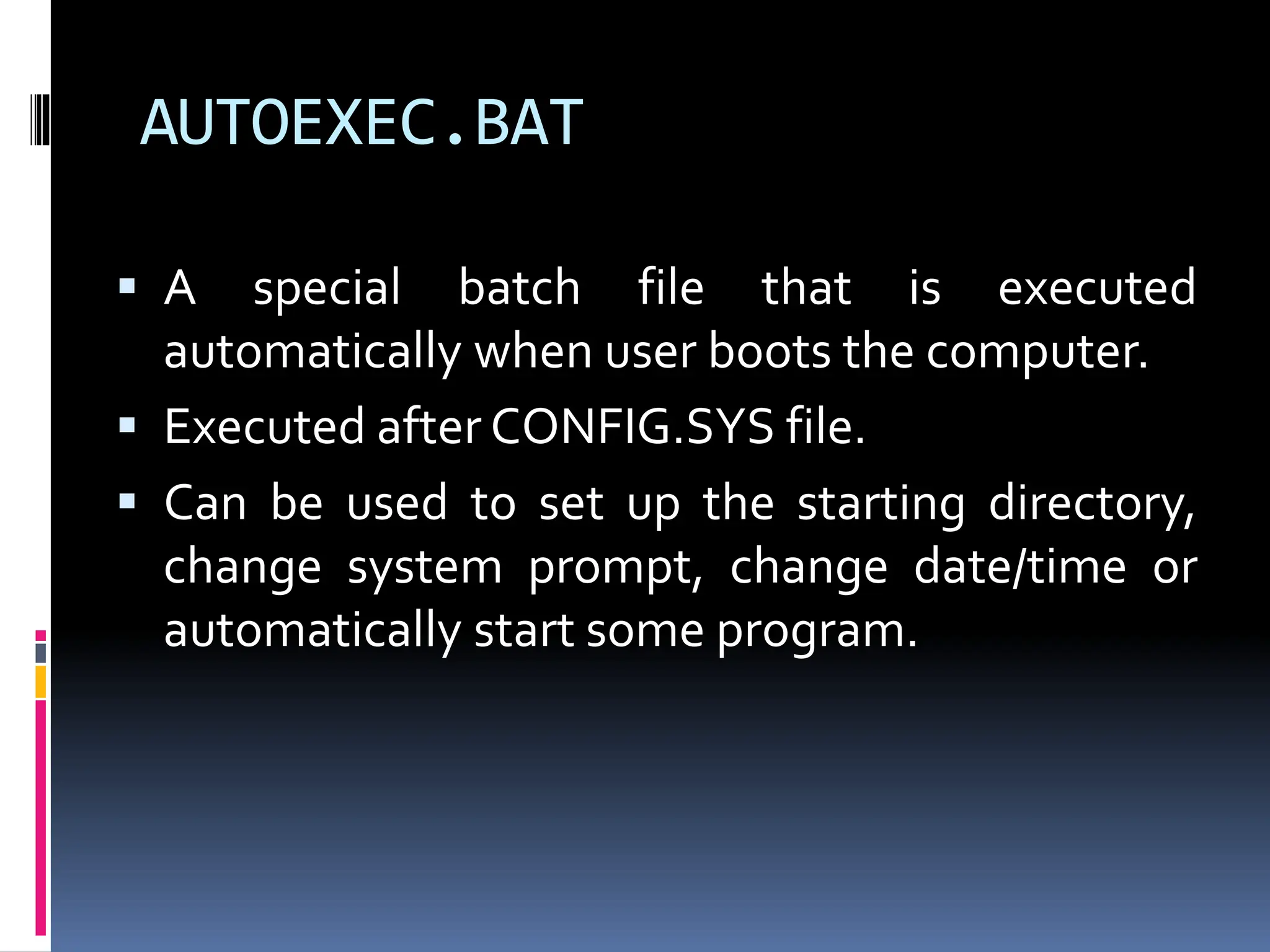 AUTOEXEC.BAT

▪ A special batch file that is executed automatically when user boots the computer.
▪ Executed after CONFIG.SYS file.
▪ Can be used to set up the starting directory, change system prompt, change date/time or automatically start some program.